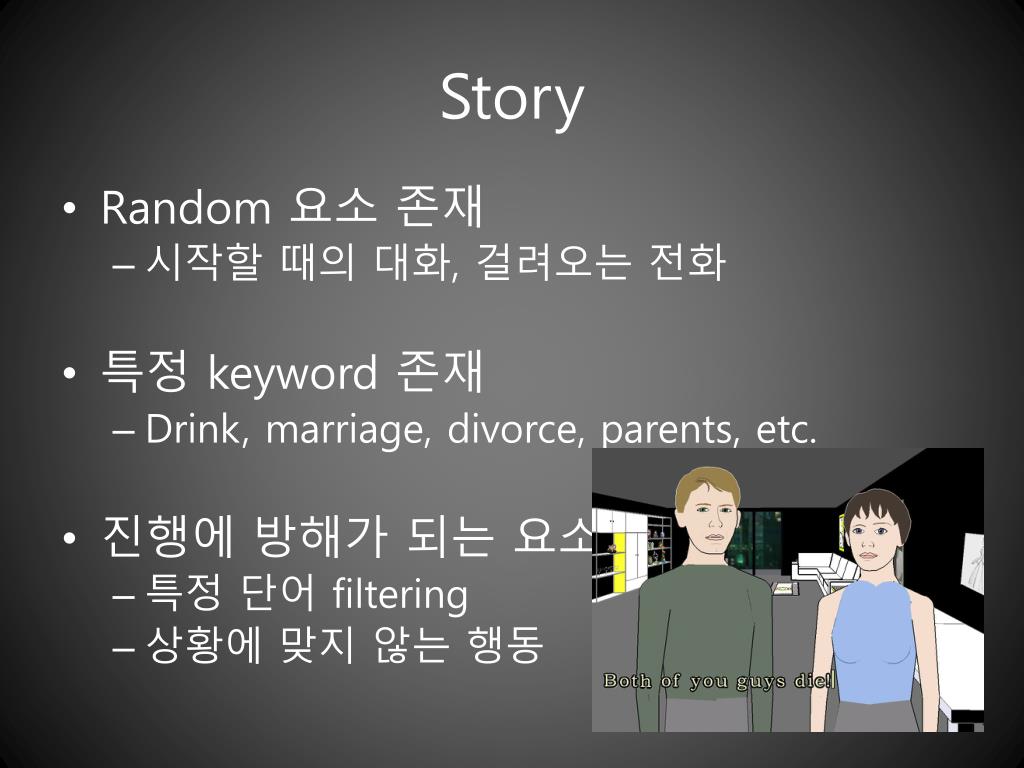 Story

• Random 요소 존재
– 시작할 때의 대화, 걸려오는 전화

• 특정 keyword 존재
– Drink, marriage, divorce, parents, etc.

• 진행에 방해가 되는 요소
– 특정 단어 filtering
– 상황에 맞지 않는 행동

Both of you guys die!